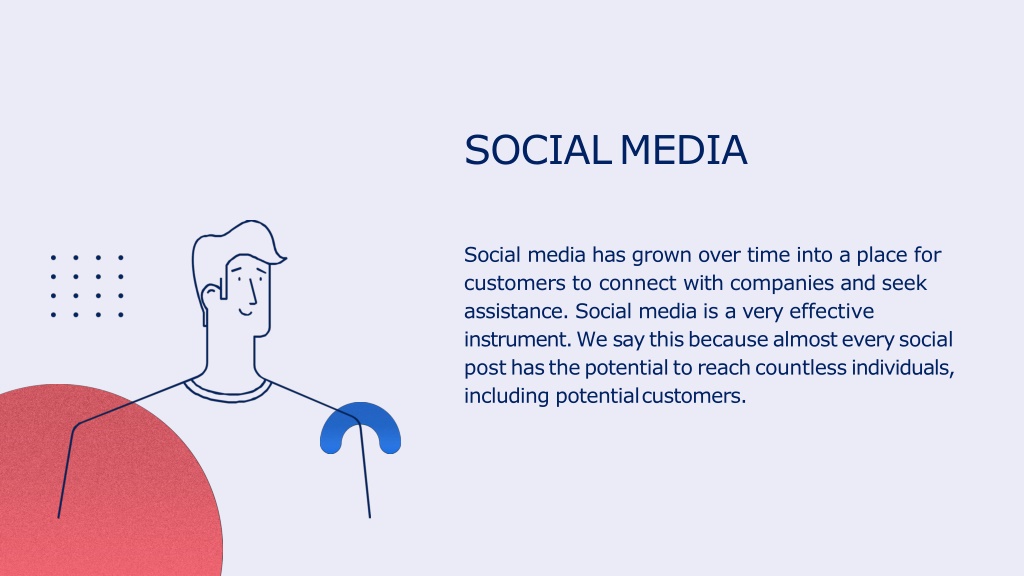 SOCIAL MEDIA

Social media has grown over time into a place for customers to connect with companies and seek assistance. Social media is a very effective instrument. We say this because almost every social post has the potential to reach countless individuals, including potential customers.